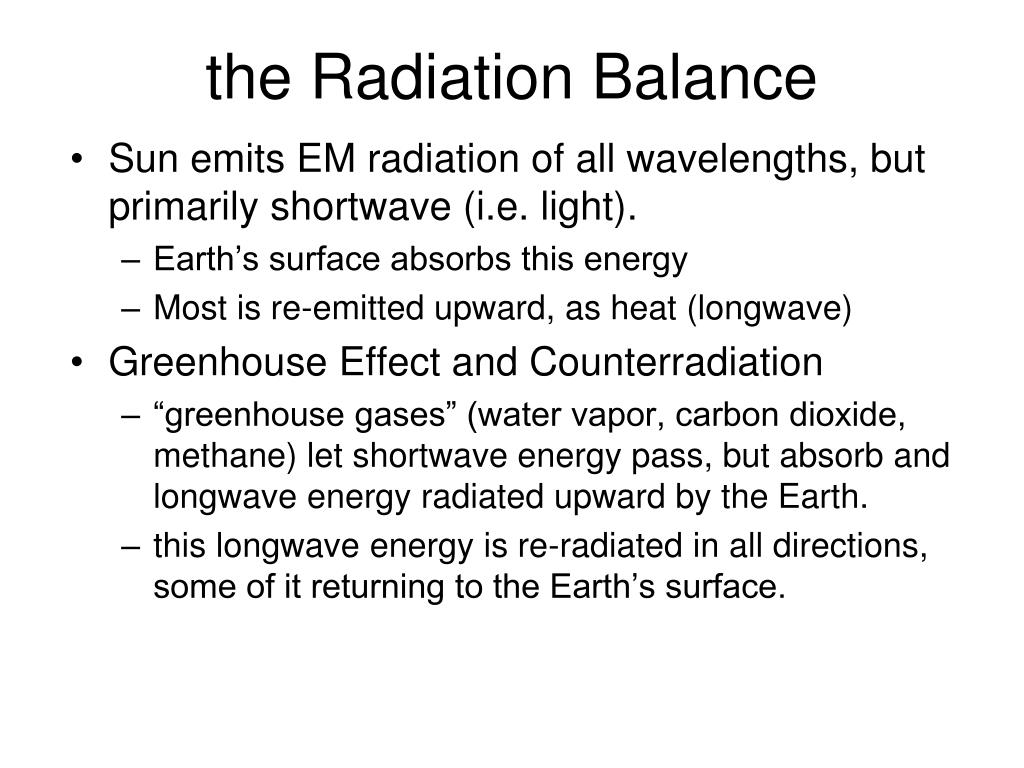 the Radiation Balance

• Sun emits EM radiation of all wavelengths, but primarily shortwave (i.e. light).
  – Earth’s surface absorbs this energy
  – Most is re-emitted upward, as heat (longwave)
• Greenhouse Effect and Counterradiation
  – “greenhouse gases” (water vapor, carbon dioxide, methane) let shortwave energy pass, but absorb and longwave energy radiated upward by the Earth.
  – this longwave energy is re-radiated in all directions, some of it returning to the Earth’s surface.